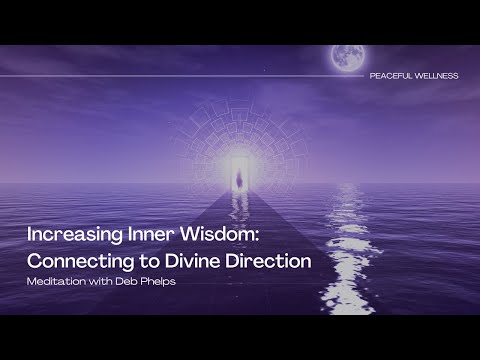 PEACEFUL WELLNESS

Increasing Inner Wisdom: Connecting to Divine Direction

Meditation with Deb Phelps